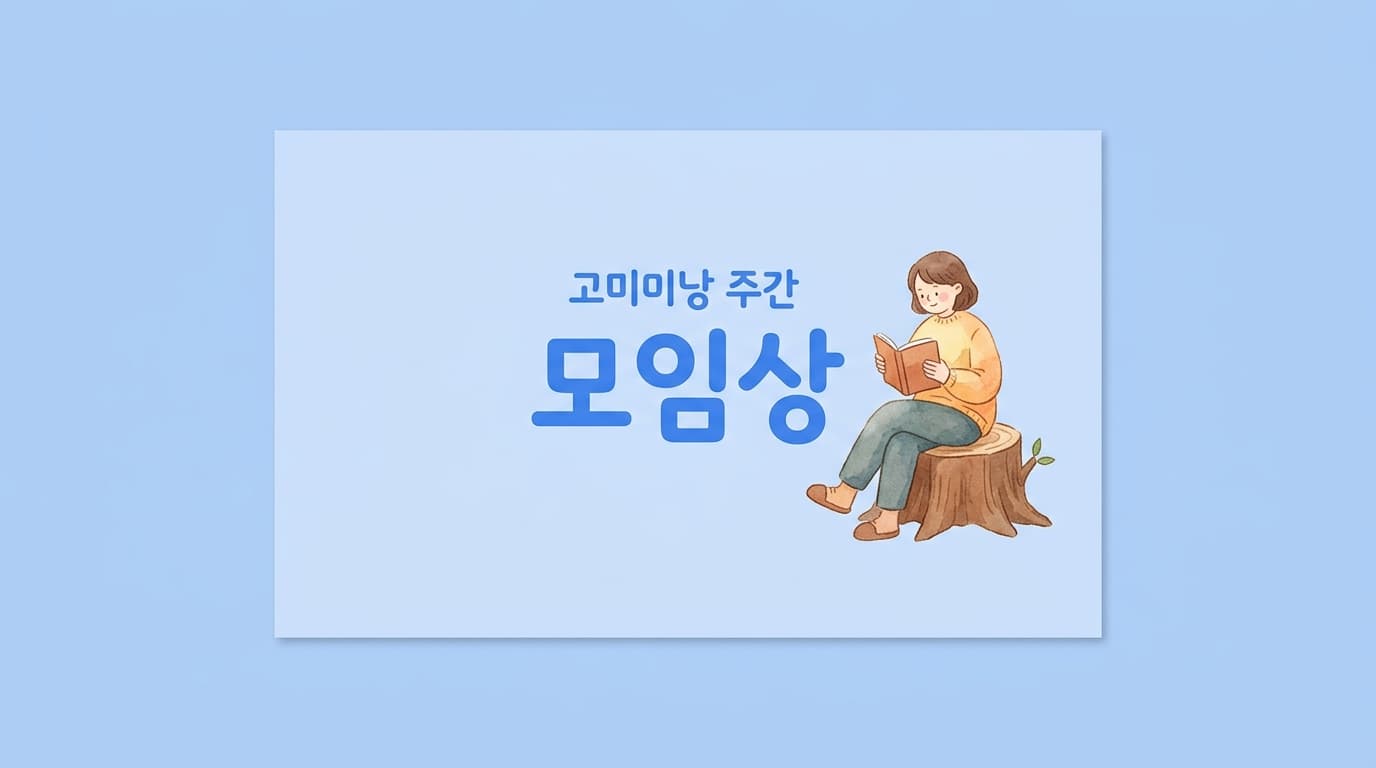 고미미낭 주간

모임상